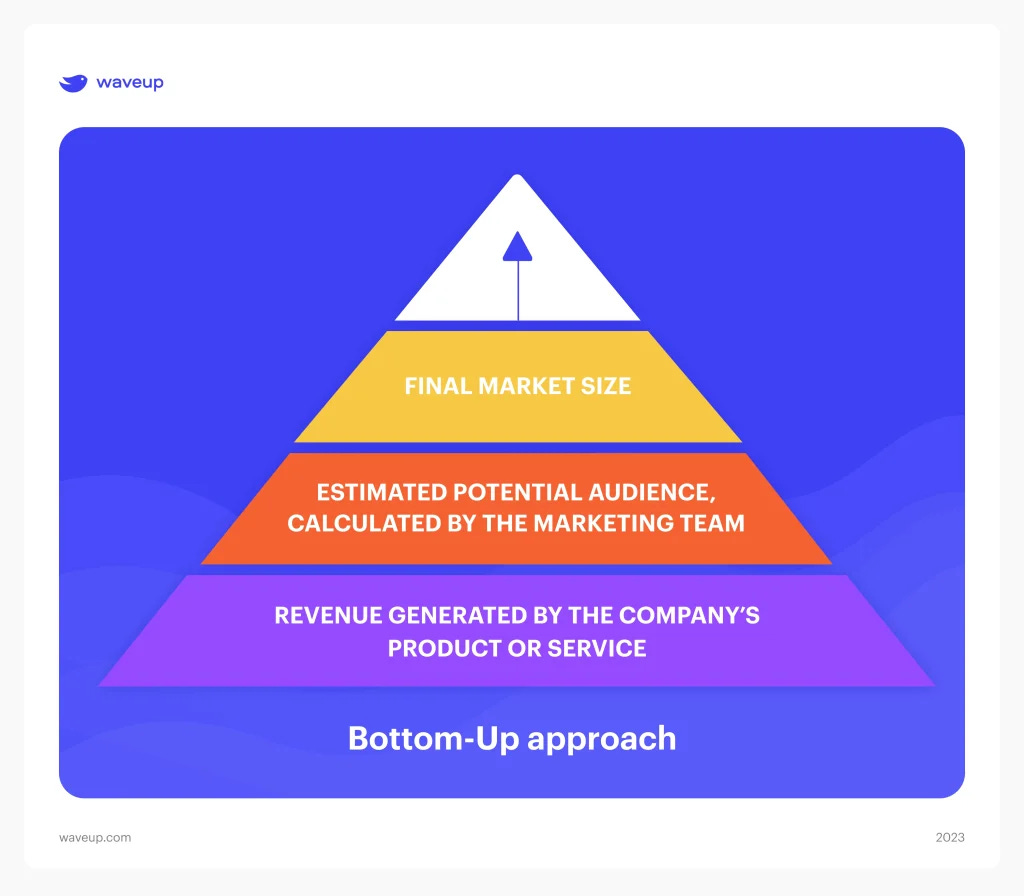 waveup

FINAL MARKET SIZE

ESTIMATED POTENTIAL AUDIENCE, CALCULATED BY THE MARKETING TEAM

REVENUE GENERATED BY THE COMPANY'S PRODUCT OR SERVICE

Bottom-Up approach

waveup.com

2023